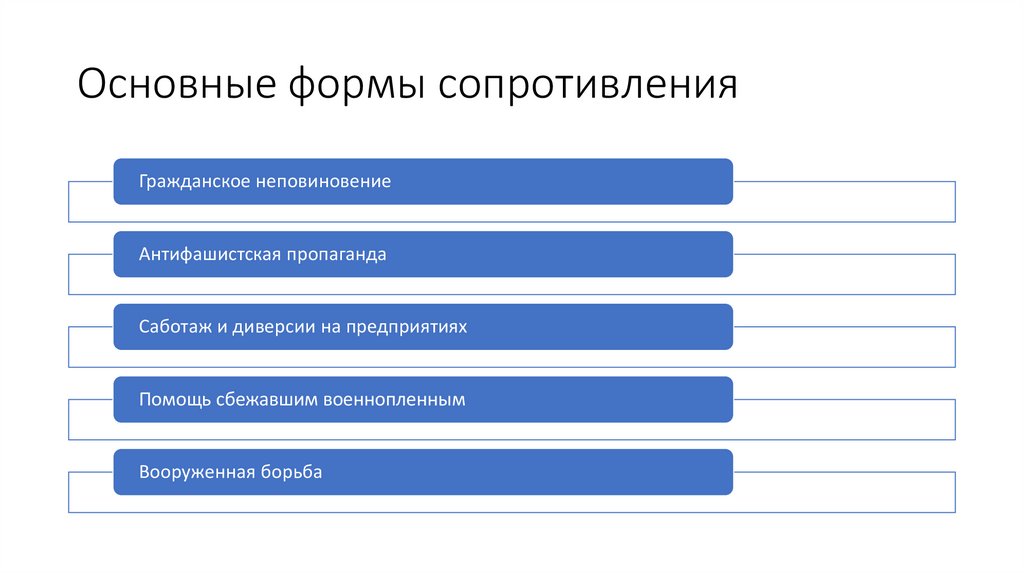 Основные формы сопротивления

Гражданское неповиновение

Антифашистская пропаганда

Саботаж и диверсии на предприятиях

Помощь сбежавшим военнопленным

Вооруженная борьба